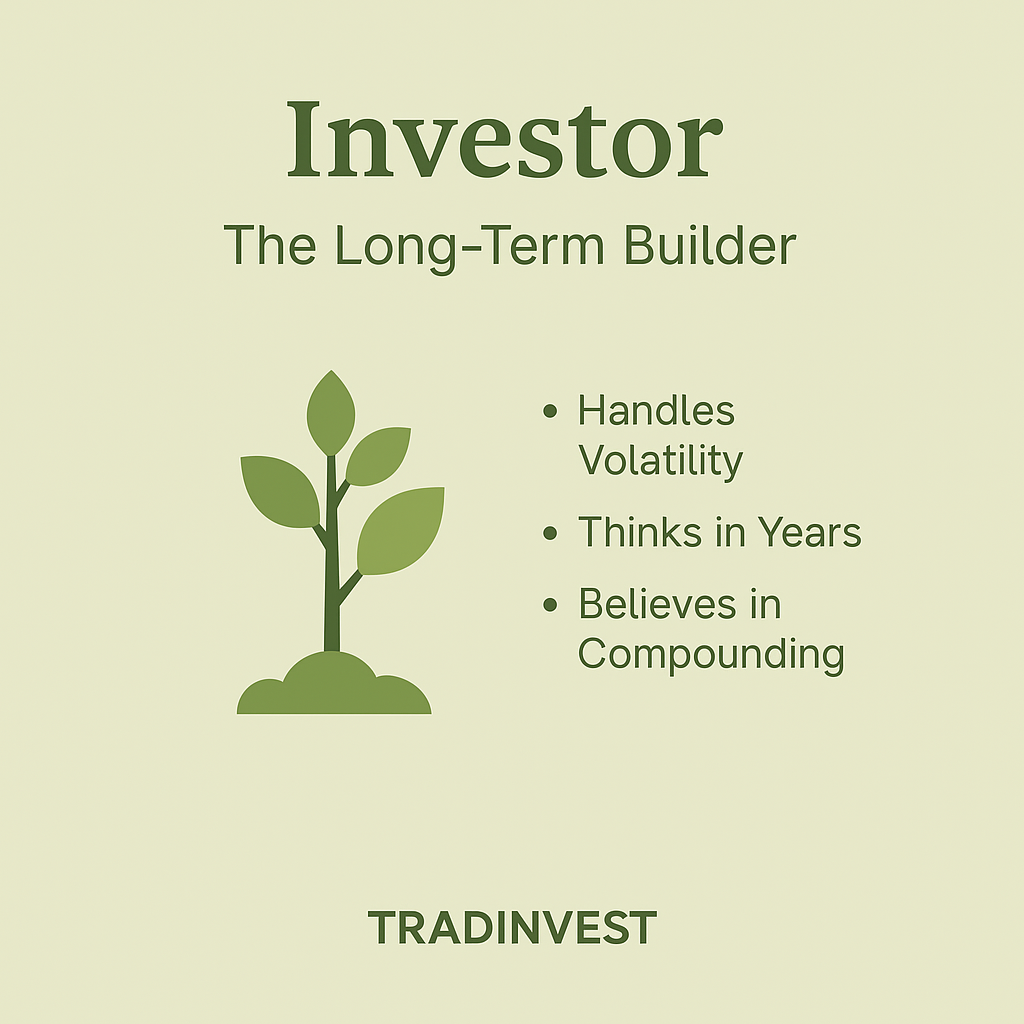 Investor

The Long-Term Builder

• Handles Volatility
• Thinks in Years
• Believes in Compounding

TRADINVEST